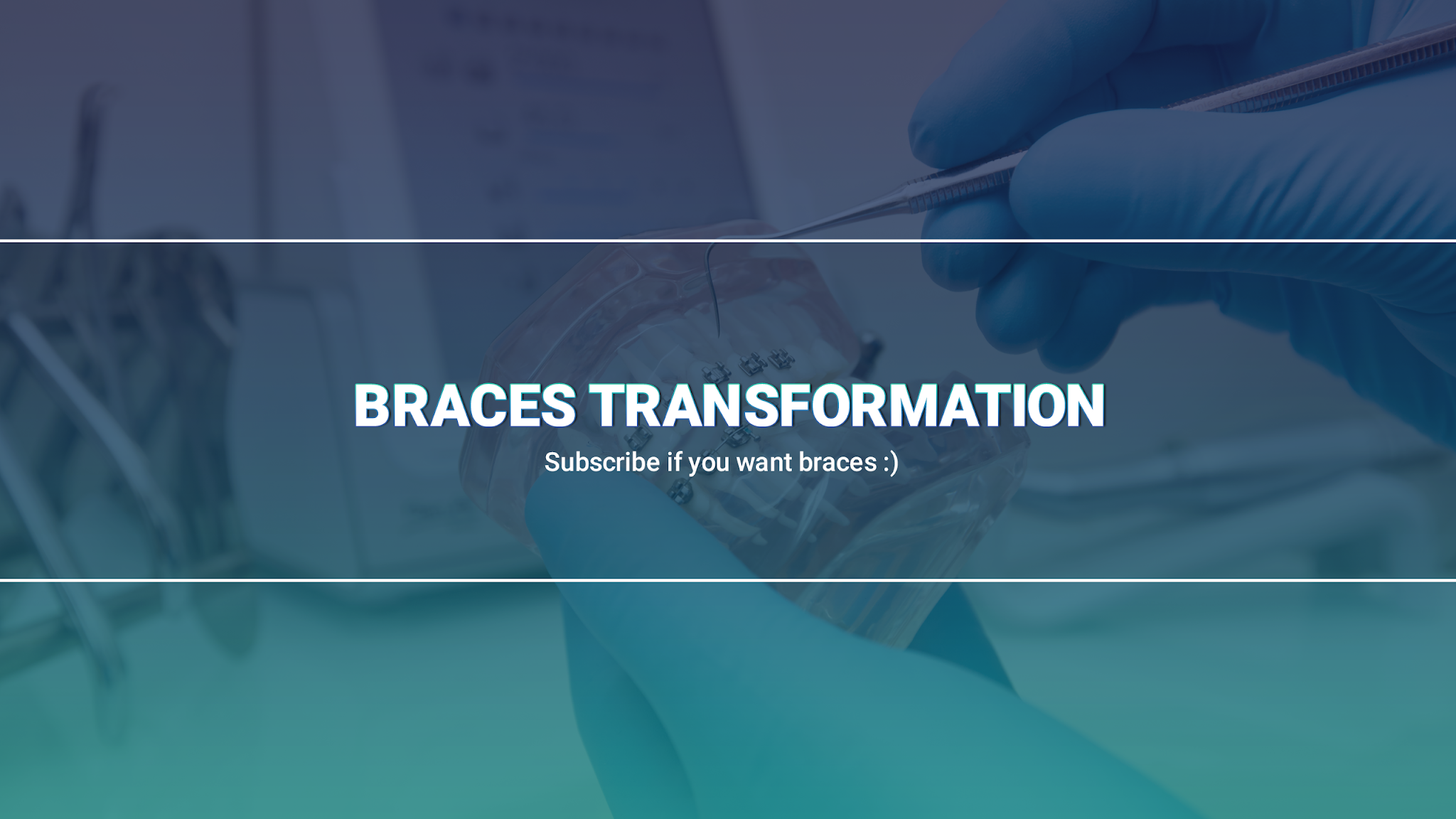 BRACES TRANSFORMATION

Subscribe if you want braces :)